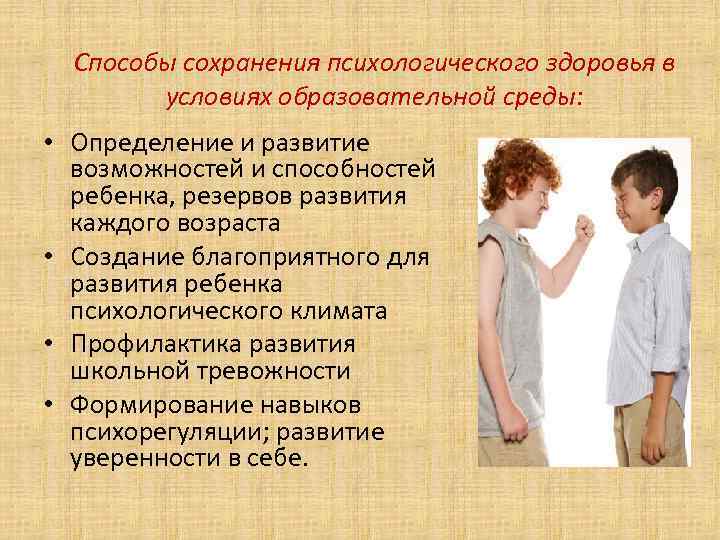 Способы сохранения психологического здоровья в условиях образовательной среды:

• Определение и развитие возможностей и способностей ребенка, резервов развития каждого возраста
• Создание благоприятного для развития ребенка психологического климата
• Профилактика развития школьной тревожности
• Формирование навыков психорегуляции; развитие уверенности в себе.